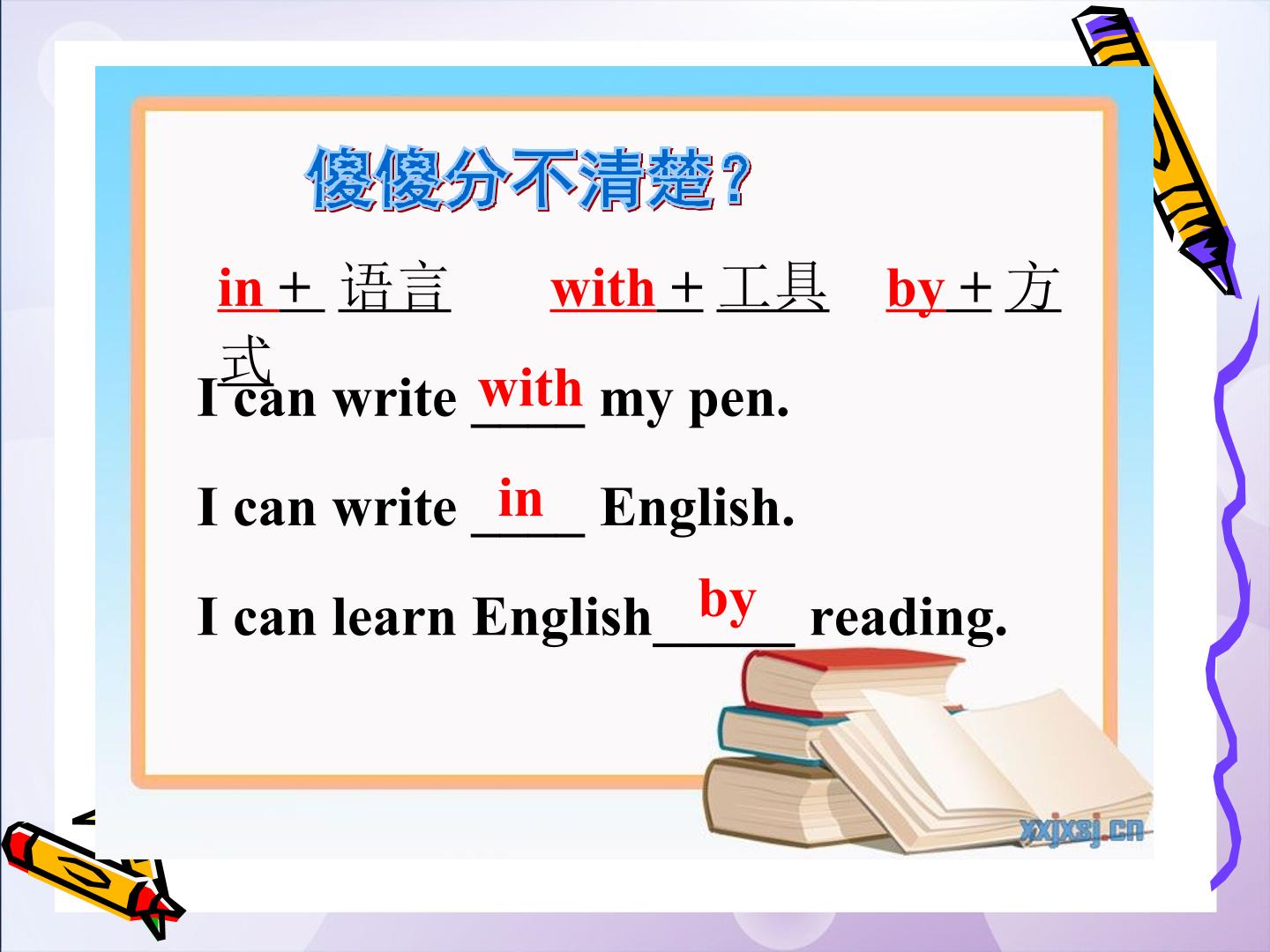 傻傻分不清楚？

in + 语言 with + 工具 by + 方式

I can write with my pen.

I can write in English.

I can learn English by reading.

xxjxsj.cn